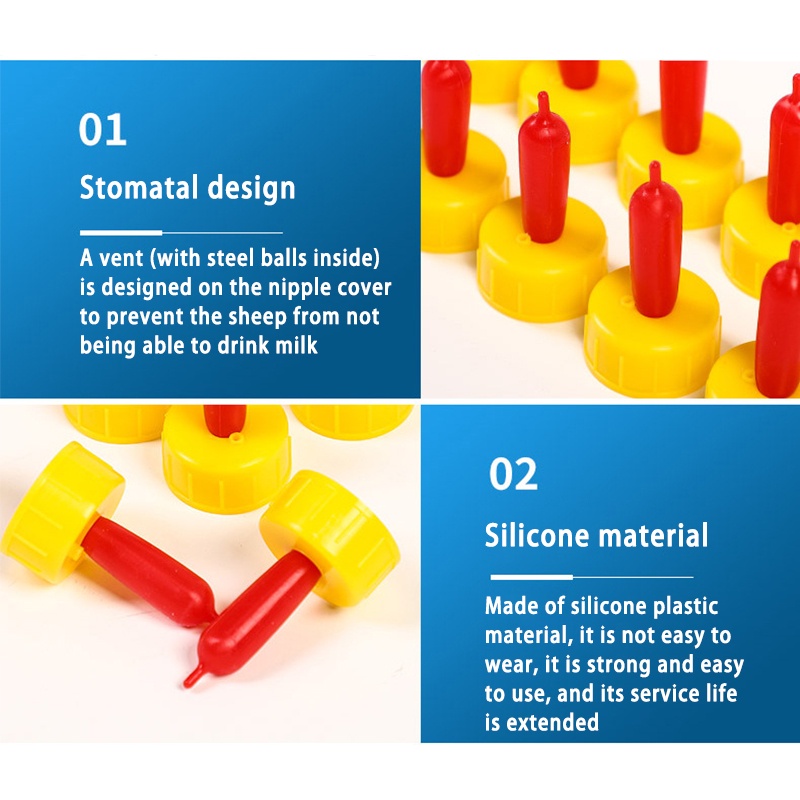 01

Stomatal design

A vent (with steel balls inside) is designed on the nipple cover to prevent the sheep from not being able to drink milk

02

Silicone material

Made of silicone plastic material, it is not easy to wear, it is strong and easy to use, and its service life is extended